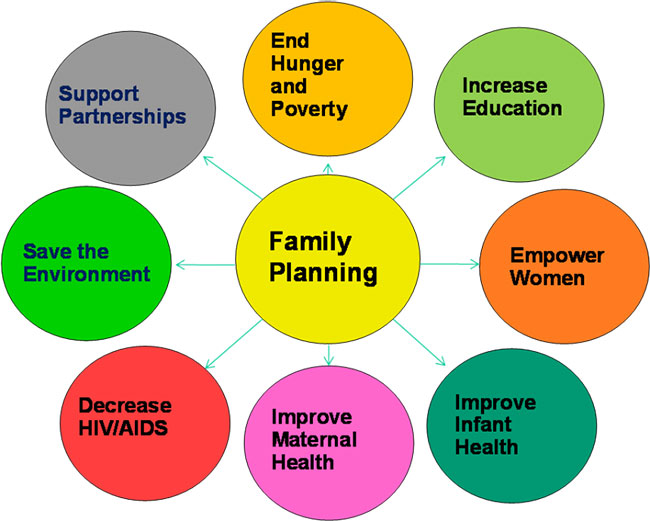 Family Planning

End Hunger and Poverty

Increase Education

Empower Women

Improve Infant Health

Improve Maternal Health

Decrease HIV/AIDS

Save the Environment

Support Partnerships